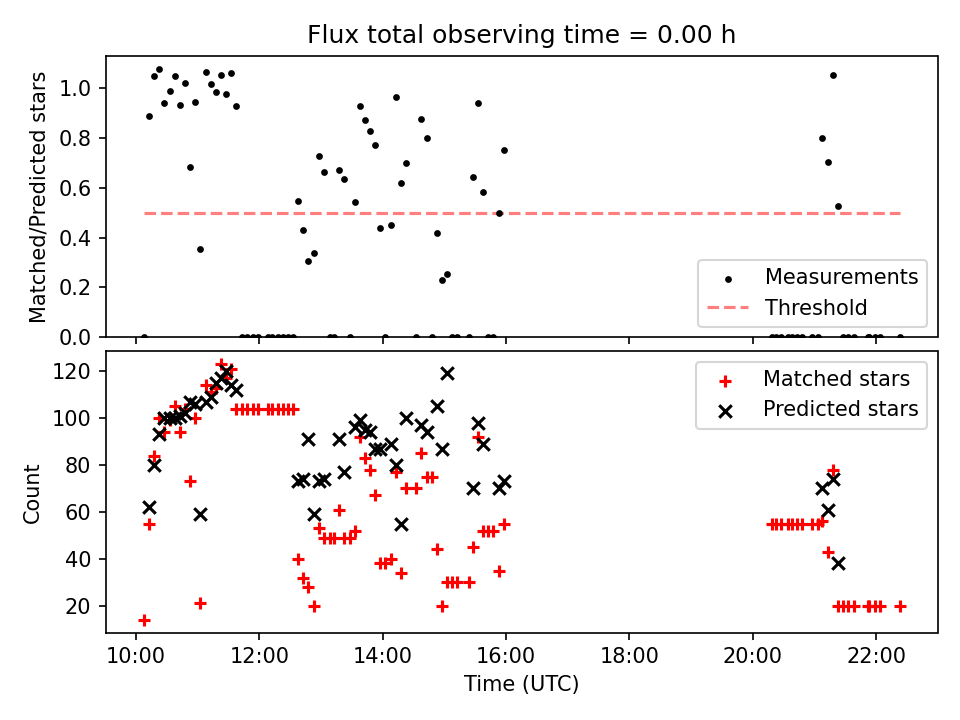 Flux total observing time = 0.00 h

Matched/Predicted stars

1.0
0.8
0.6
0.4
0.2
0.0

Measurements
Threshold

Count

120
100
80
60
40
20

Matched stars
Predicted stars

10:00
12:00
14:00
16:00
18:00
20:00
22:00

Time (UTC)